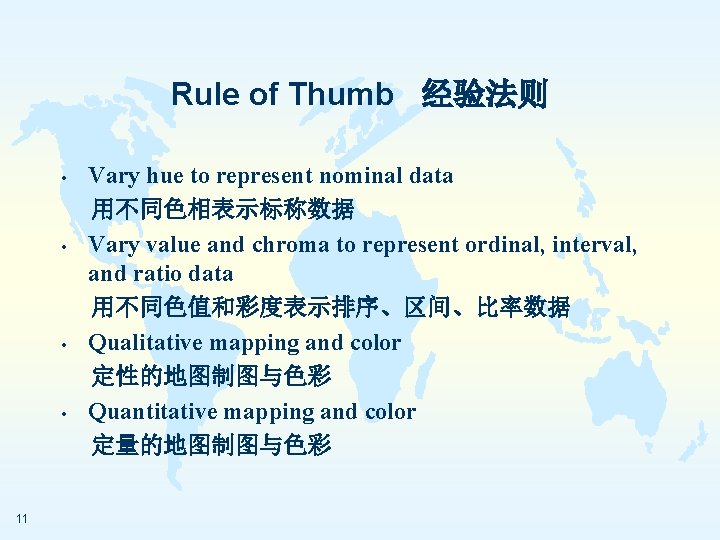 Rule of Thumb 经验法则

• Vary hue to represent nominal data
用不同色相表示标称数据

• Vary value and chroma to represent ordinal, interval, and ratio data
用不同色值和彩度表示排序、区间、比率数据

• Qualitative mapping and color
定性的地图制图与色彩

• Quantitative mapping and color
定量的地图制图与色彩

11